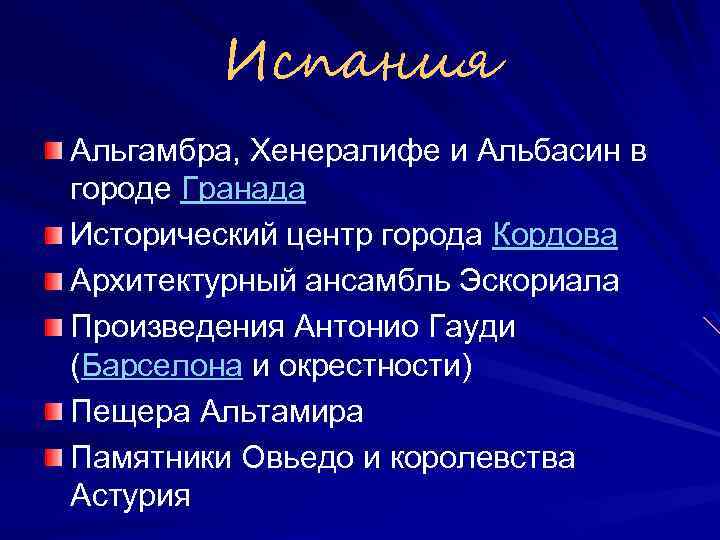 Испания

Альгамбра, Хенералифе и Альбасин в городе Гранада

Исторический центр города Кордова

Архитектурный ансамбль Эскориала

Произведения Антонио Гауди (Барселона и окрестности)

Пещера Альтамира

Памятники Овьедо и королевства Астурия